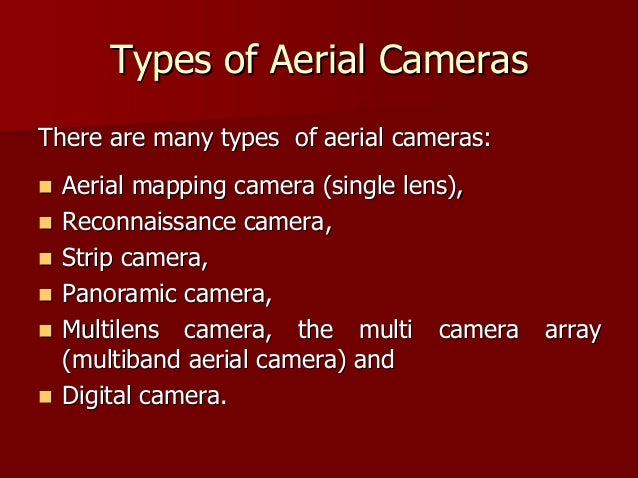 Types of Aerial Cameras

There are many types of aerial cameras:

- Aerial mapping camera (single lens),
- Reconnaissance camera,
- Strip camera,
- Panoramic camera,
- Multilens camera, the multi camera array (multiband aerial camera) and
- Digital camera.